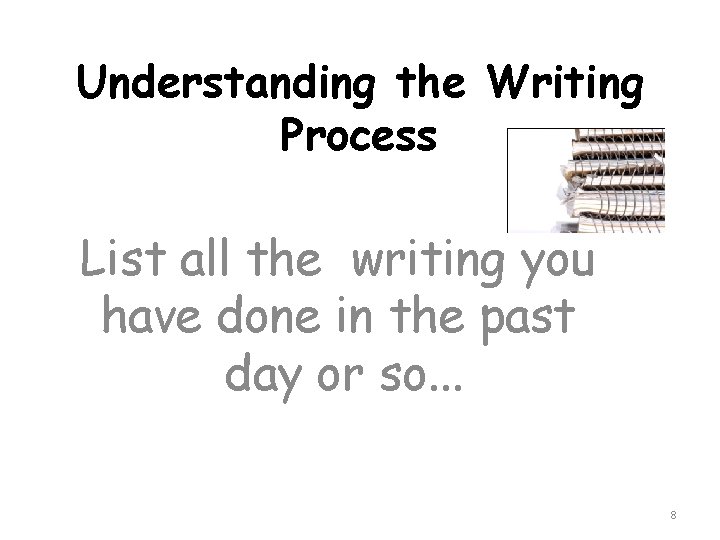 Understanding the Writing Process

List all the writing you have done in the past day or so...

8